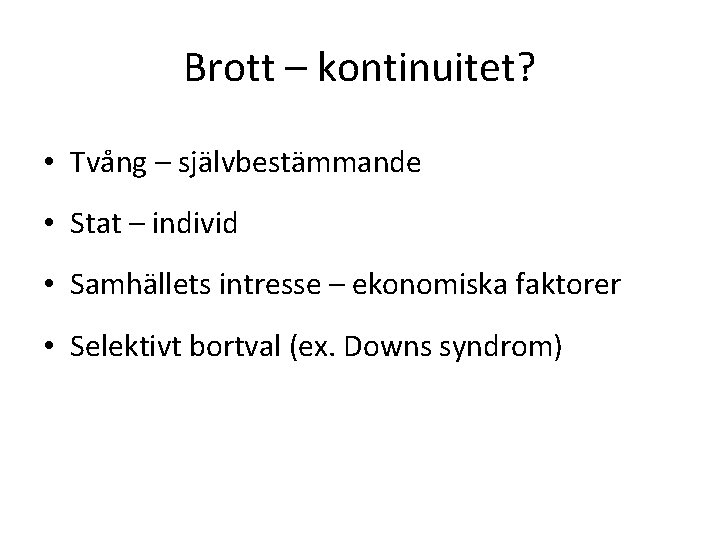 Brott – kontinuitet?

• Tvång – självbestämmande
• Stat – individ
• Samhällets intresse – ekonomiska faktorer
• Selektivt bortval (ex. Downs syndrom)